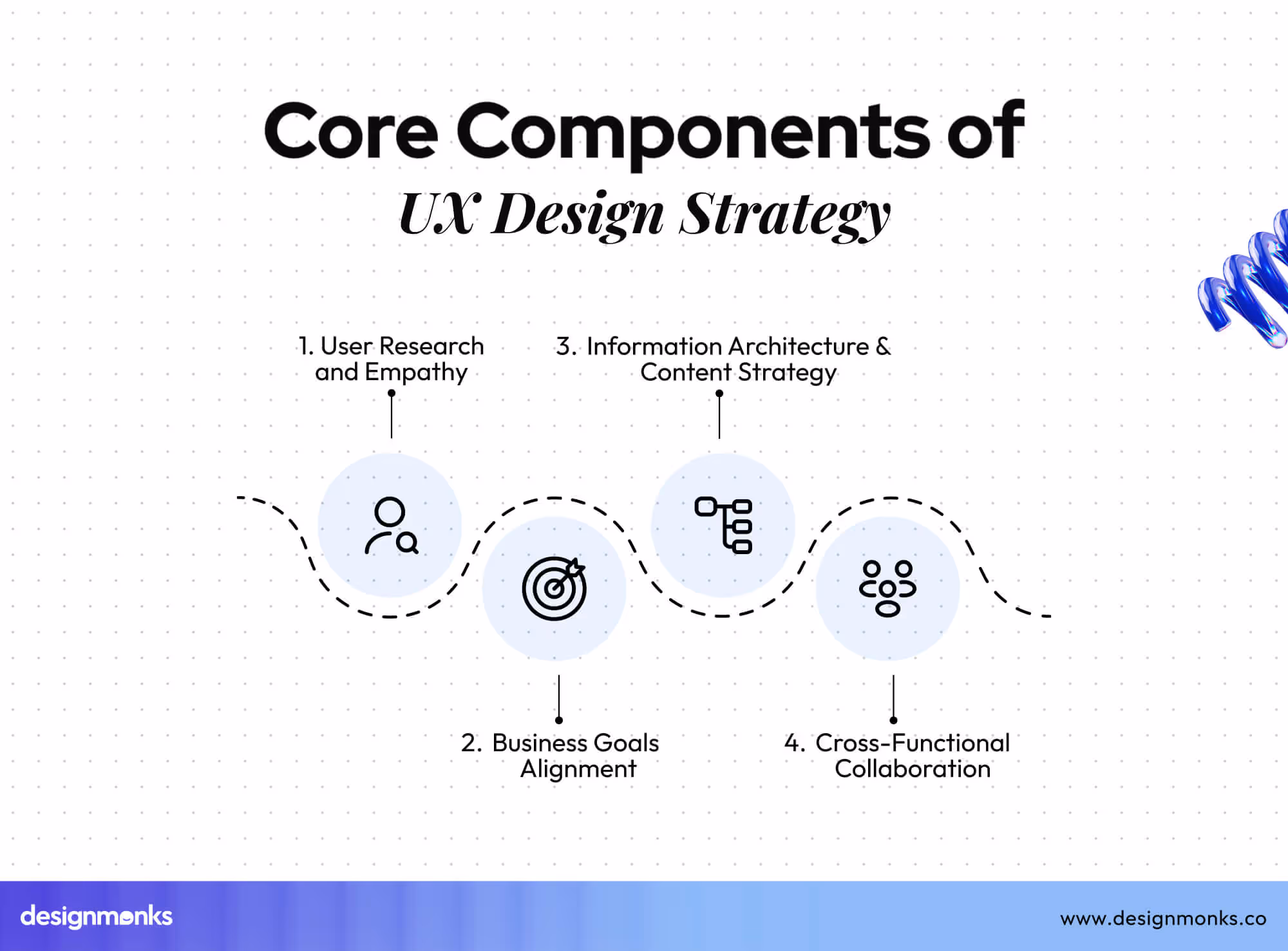 Core Components of
UX Design Strategy

1. User Research and Empathy

3. Information Architecture & Content Strategy

2. Business Goals Alignment

4. Cross-Functional Collaboration

designmonks

www.designmonks.co